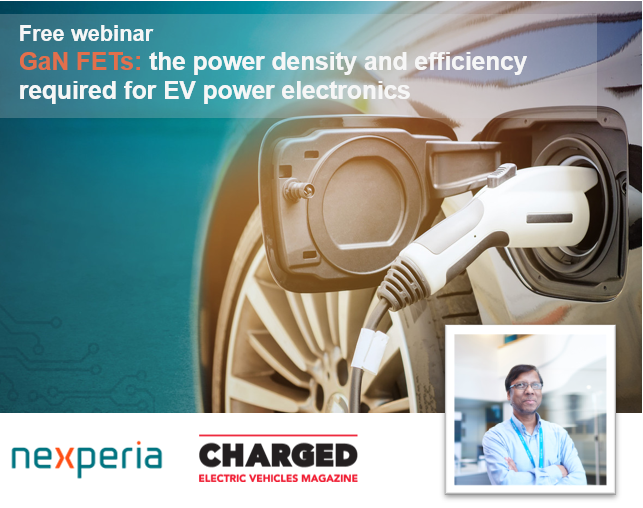 Free webinar
GaN FETs: the power density and efficiency required for EV power electronics

nexperia

CHARGED
ELECTRIC VEHICLES MAGAZINE